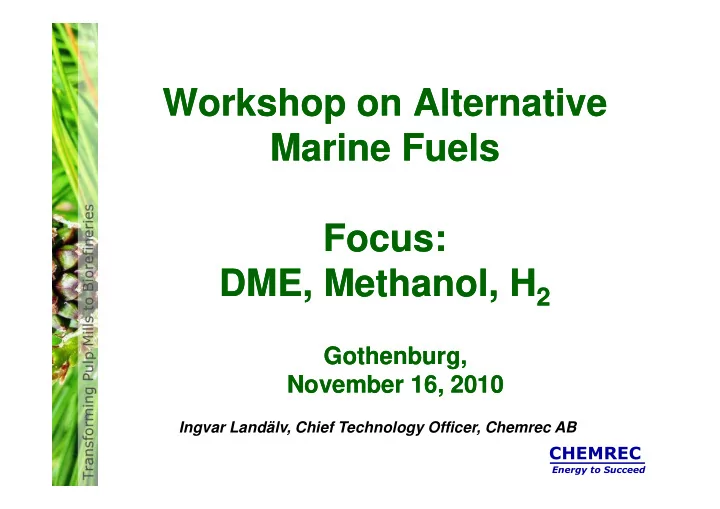 Transforming Pulp Mills to Biorefineries

Workshop on Alternative Marine Fuels

Focus:
DME, Methanol, $H_2$

Gothenburg,
November 16, 2010

Ingvar Landälv, Chief Technology Officer, Chemrec AB

CHEMREC
Energy to Succeed